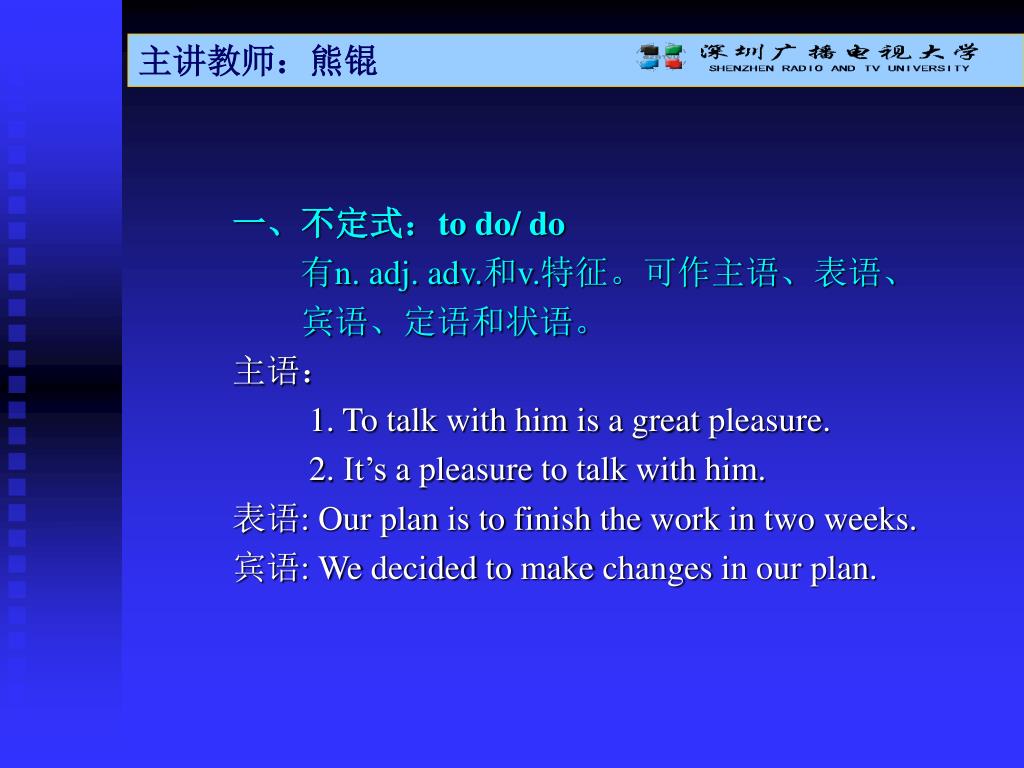 主讲教师：熊锟

深圳广播电视大学
SHENZHEN RADIO AND TV UNIVERSITY

一、不定式：to do/ do

有n. adj. adv.和v.特征。可作主语、表语、宾语、定语和状语。

主语：

1. To talk with him is a great pleasure.

2. It’s a pleasure to talk with him.

表语: Our plan is to finish the work in two weeks.

宾语: We decided to make changes in our plan.